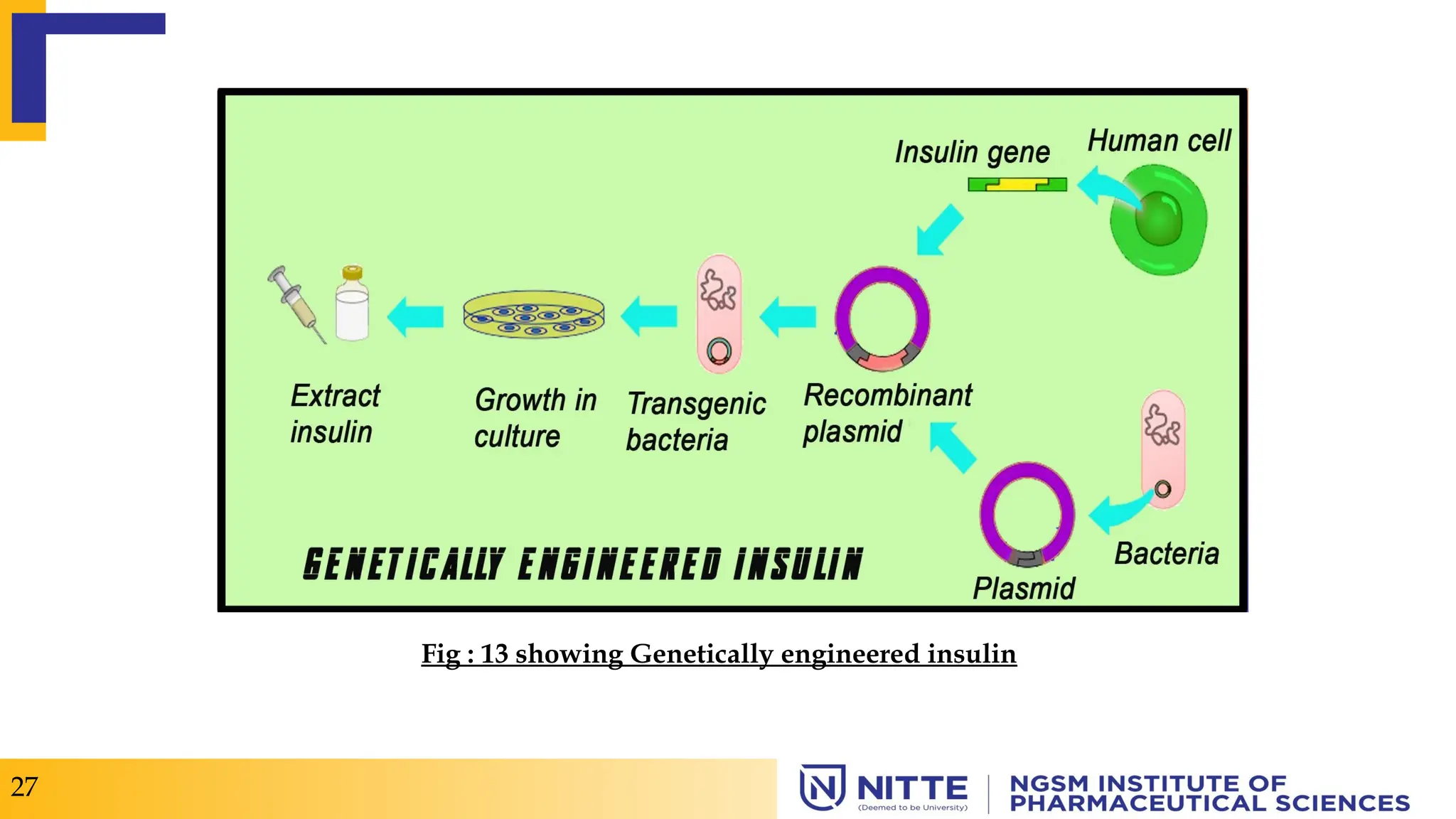 Insulin gene

Human cell

Extract insulin

Growth in culture

Transgenic bacteria

Recombinant plasmid

Bacteria

Plasmid

GENETICALLY ENGINEERED INSULIN

Fig : 13 showing Genetically engineered insulin

27

NITTE (Deemed to be University)

NGSM INSTITUTE OF PHARMACEUTICAL SCIENCES